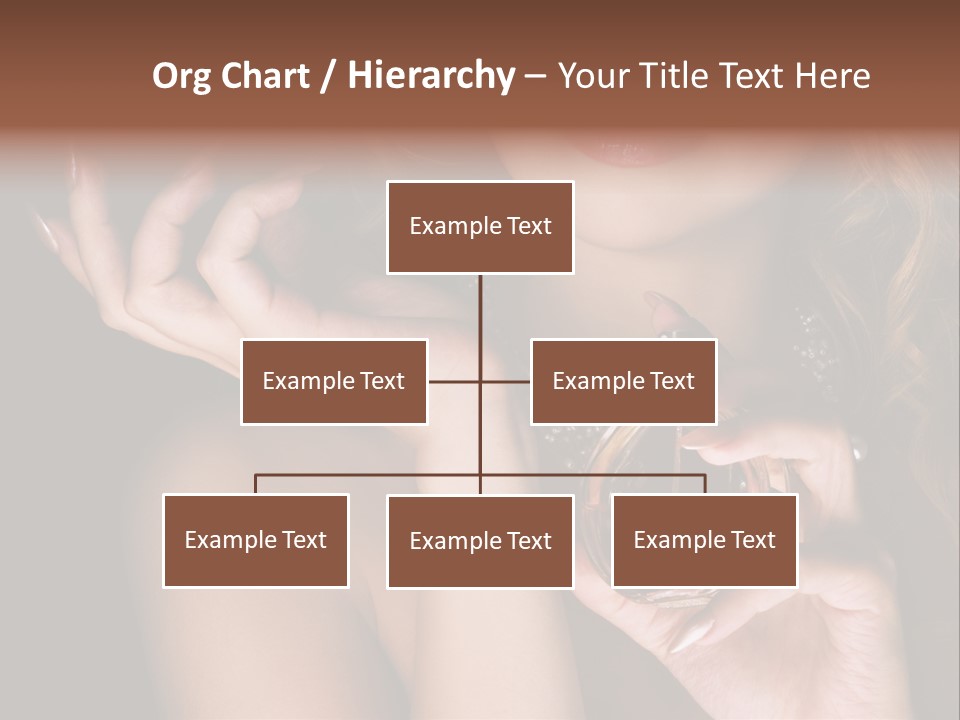 Org Chart / Hierarchy – Your Title Text Here

Example Text

Example Text

Example Text

Example Text

Example Text

Example Text